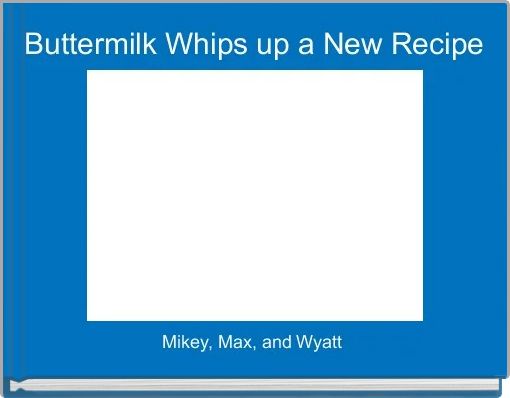 Buttermilk Whips up a New Recipe

Mikey, Max, and Wyatt